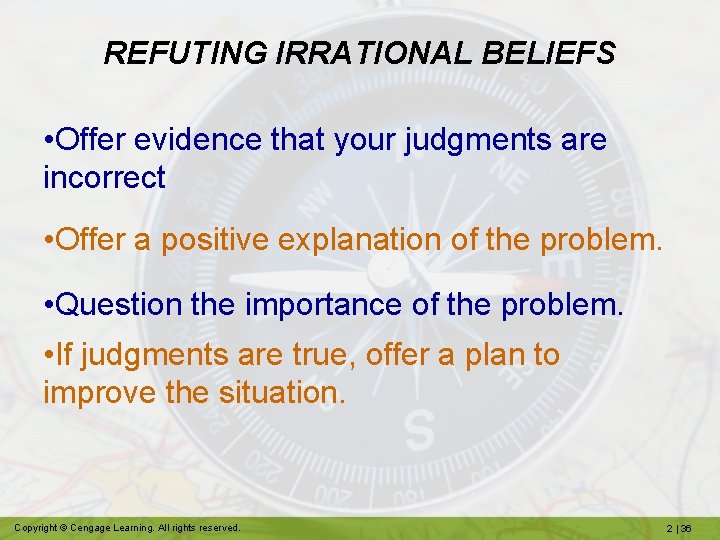 REFUTING IRRATIONAL BELIEFS

•Offer evidence that your judgments are incorrect

•Offer a positive explanation of the problem.

•Question the importance of the problem.

•If judgments are true, offer a plan to improve the situation.

Copyright © Cengage Learning. All rights reserved.

2 | 36